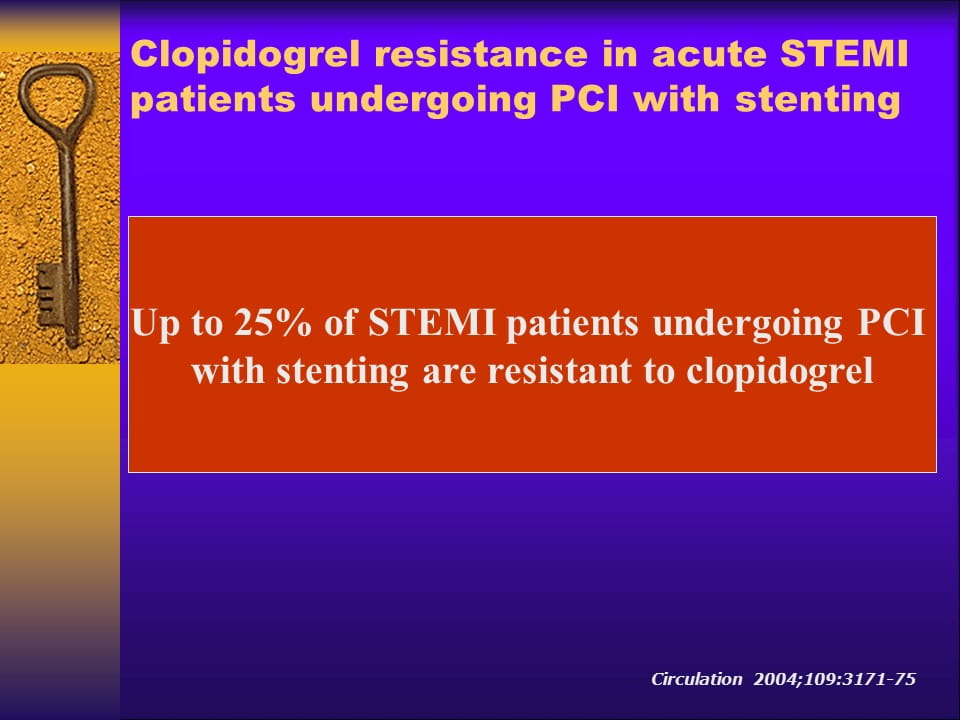 Clopidogrel resistance in acute STEMI patients undergoing PCI with stenting

Up to 25% of STEMI patients undergoing PCI with stenting are resistant to clopidogrel

Circulation 2004;109:3171-75